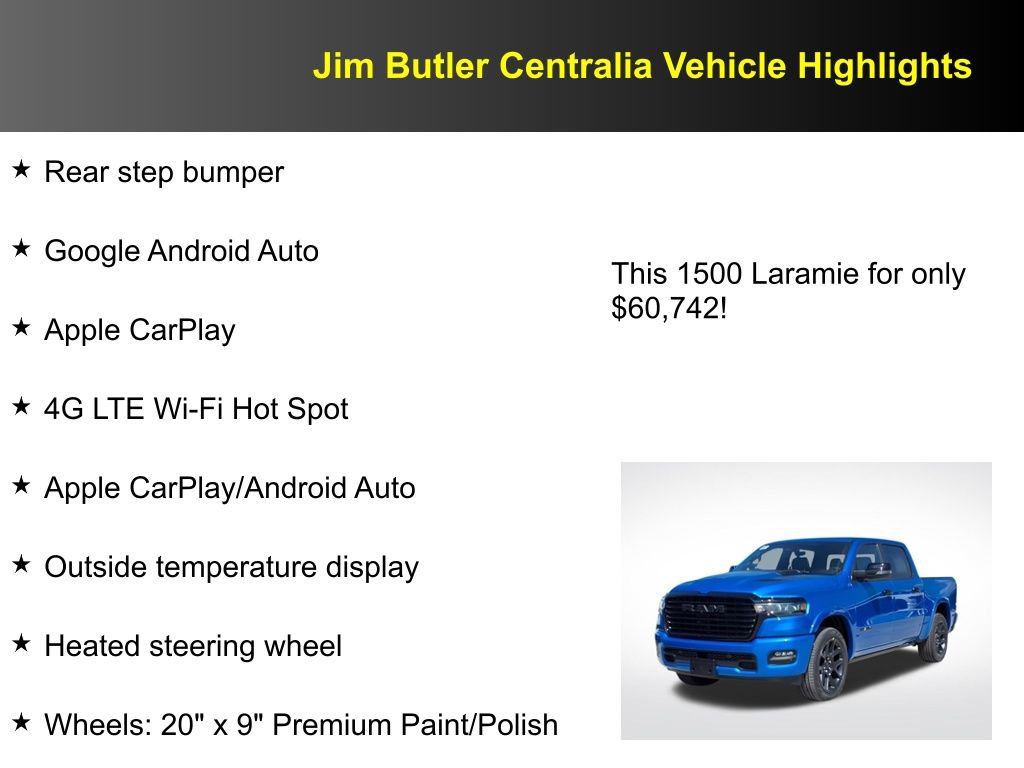 Jim Butler Centralia Vehicle Highlights

★ Rear step bumper

★ Google Android Auto

★ Apple CarPlay

★ 4G LTE Wi-Fi Hot Spot

★ Apple CarPlay/Android Auto

★ Outside temperature display

★ Heated steering wheel

★ Wheels: 20" x 9" Premium Paint/Polish

This 1500 Laramie for only $60,742!

RAM